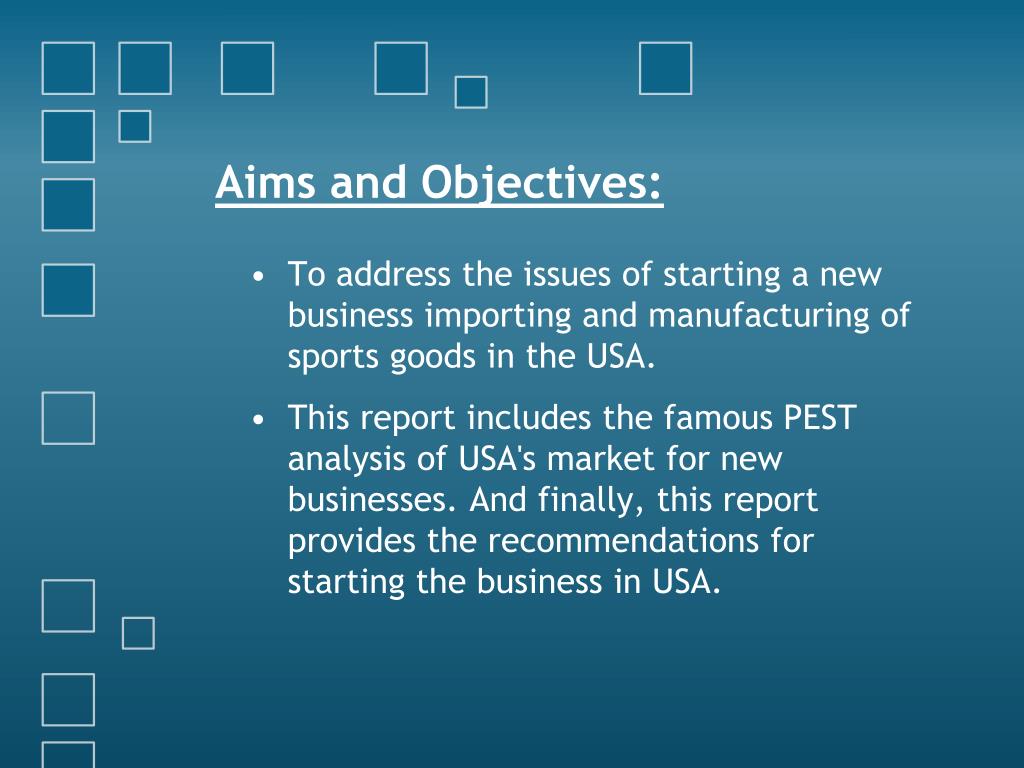 Aims and Objectives:

• To address the issues of starting a new business importing and manufacturing of sports goods in the USA.

• This report includes the famous PEST analysis of USA's market for new businesses. And finally, this report provides the recommendations for starting the business in USA.